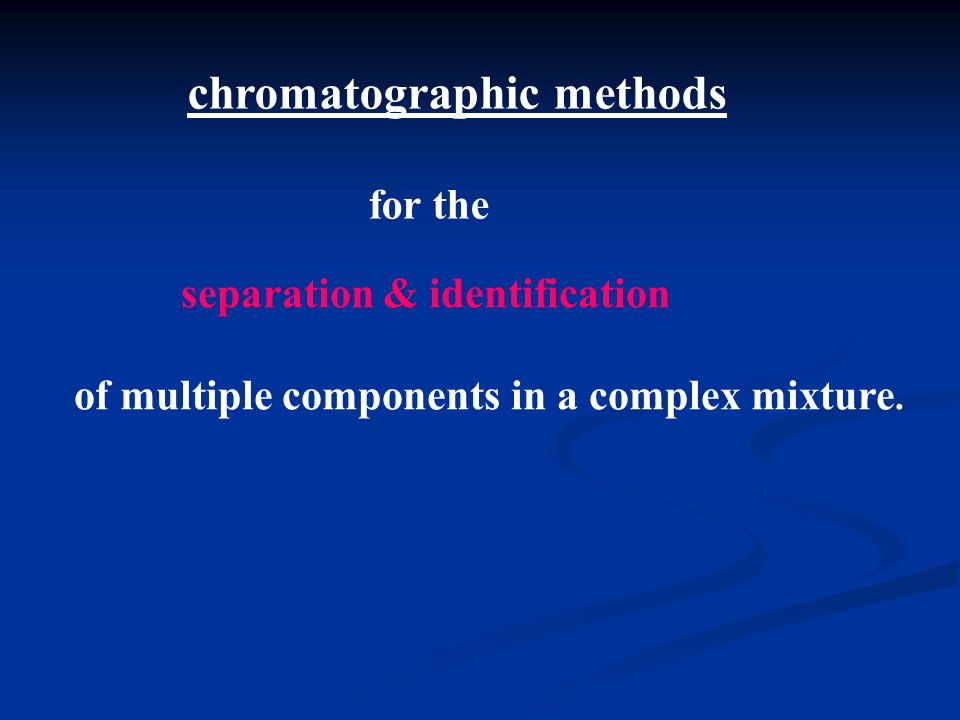 chromatographic methods

for the

separation & identification

of multiple components in a complex mixture.